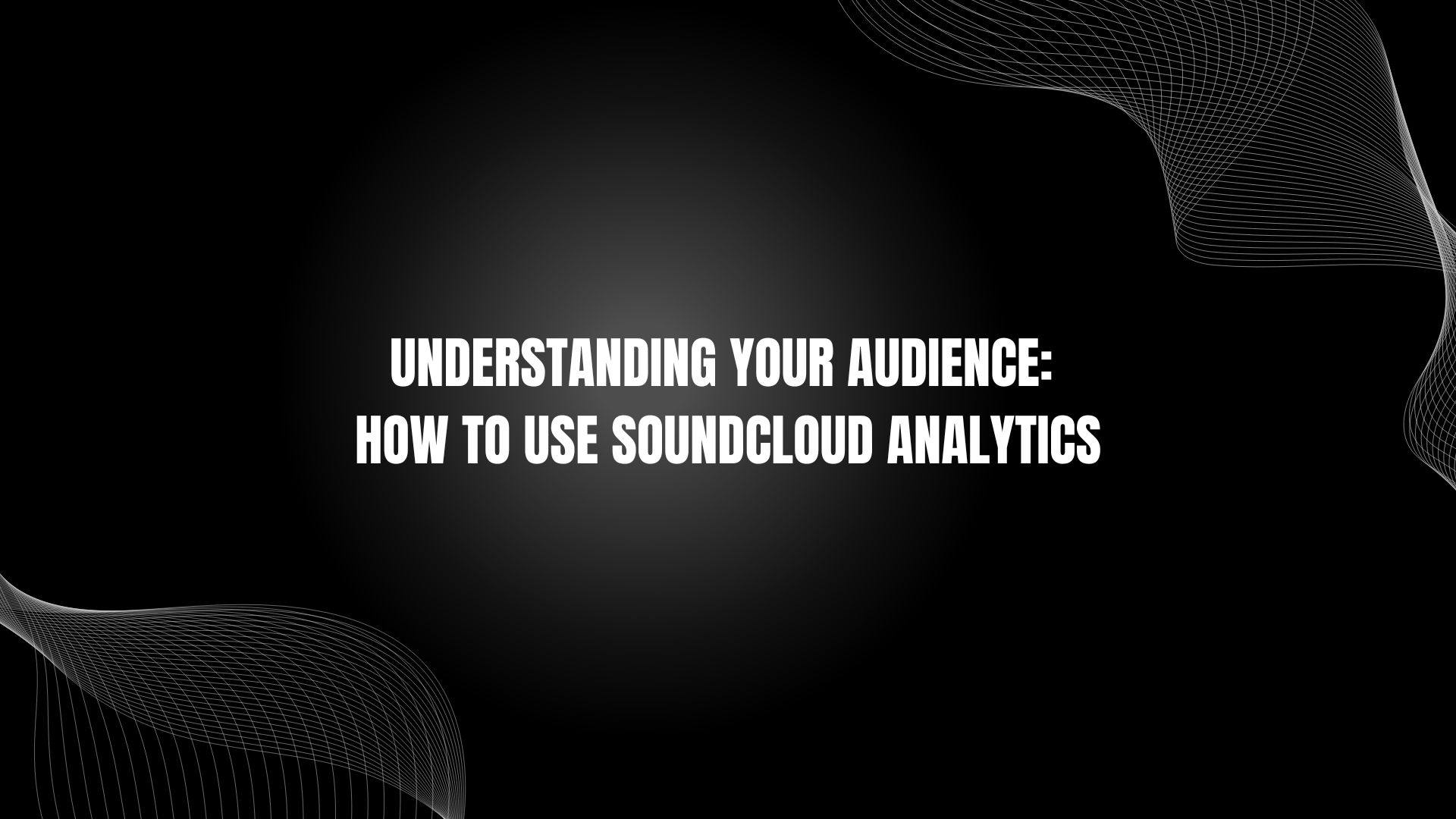 UNDERSTANDING YOUR AUDIENCE:
HOW TO USE SOUNDCLOUD ANALYTICS